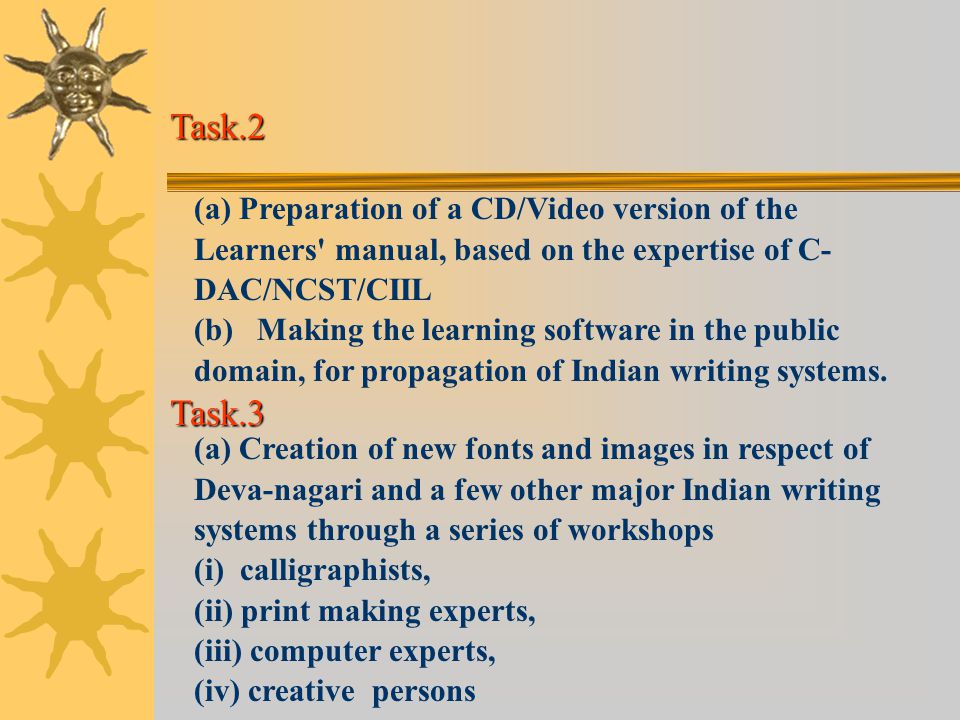 Task.2

(a) Preparation of a CD/Video version of the Learners' manual, based on the expertise of C-DAC/NCST/CIIL
(b) Making the learning software in the public domain, for propagation of Indian writing systems.

Task.3

(a) Creation of new fonts and images in respect of Deva-nagari and a few other major Indian writing systems through a series of workshops
(i) calligraphists,
(ii) print making experts,
(iii) computer experts,
(iv) creative persons